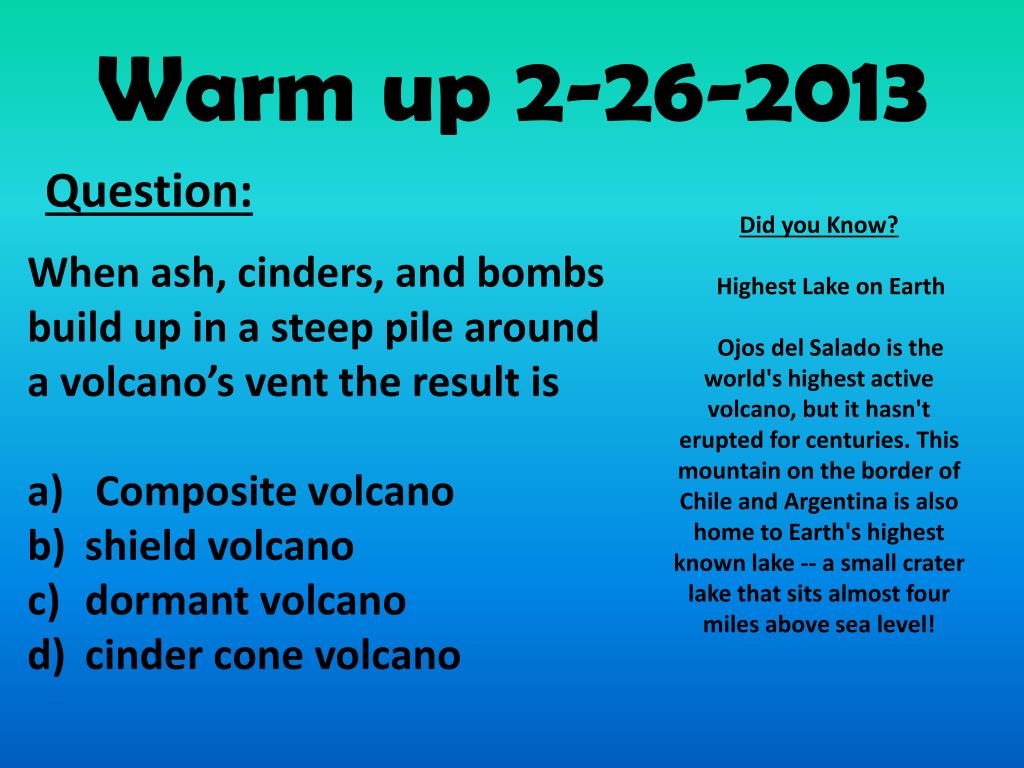 Warm up 2-26-2013

Question:

When ash, cinders, and bombs build up in a steep pile around a volcano’s vent the result is

a) Composite volcano
b) shield volcano
c) dormant volcano
d) cinder cone volcano

Did you Know?

Highest Lake on Earth

Ojos del Salado is the world's highest active volcano, but it hasn't erupted for centuries. This mountain on the border of Chile and Argentina is also home to Earth's highest known lake -- a small crater lake that sits almost four miles above sea level!